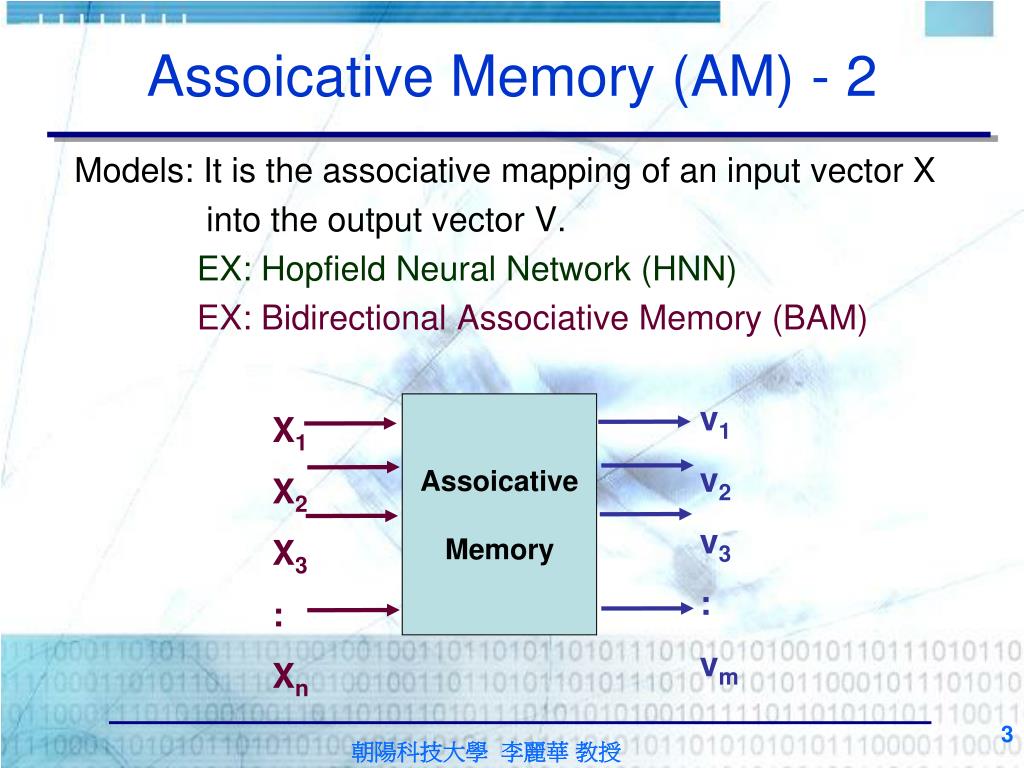 Assoicative Memory (AM) - 2

Models: It is the associative mapping of an input vector X into the output vector V.

EX: Hopfield Neural Network (HNN)

EX: Bidirectional Associative Memory (BAM)

$X_1$
$X_2$
$X_3$
:
$X_n$

Assoicative

Memory

$v_1$
$v_2$
$v_3$
:
$v_m$

朝陽科技大學 李麗華 教授

3